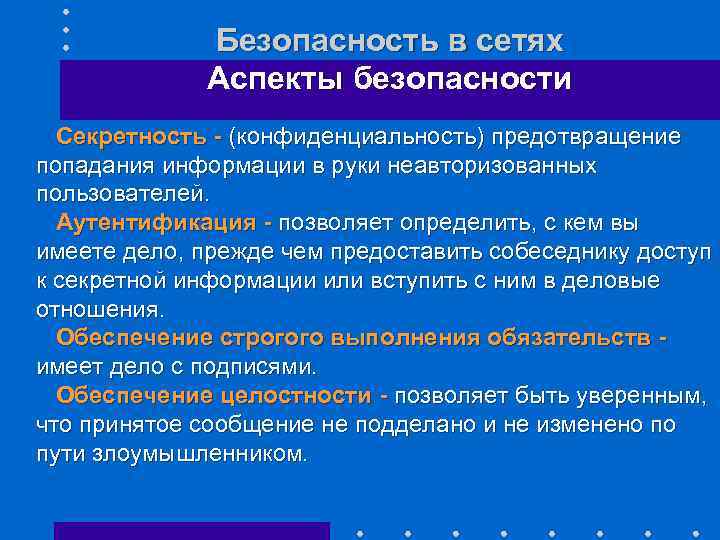 Безопасность в сетях
Аспекты безопасности

Секретность - (конфиденциальность) предотвращение попадания информации в руки неавторизованных пользователей.

Аутентификация - позволяет определить, с кем вы имеете дело, прежде чем предоставить собеседнику доступ к секретной информации или вступить с ним в деловые отношения.

Обеспечение строгого выполнения обязательств - имеет дело с подписями.

Обеспечение целостности - позволяет быть уверенным, что принятое сообщение не подделано и не изменено по пути злоумышленником.